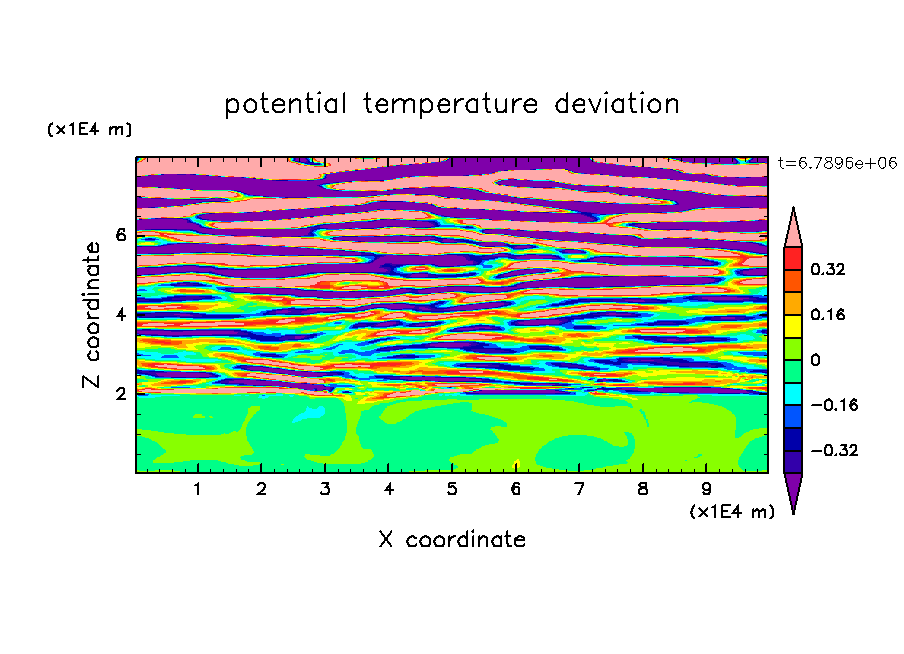 potential temperature deviation

(x1E4 m)

t=6.7896e+06

Z coordinate

6

4

2

0.32

0.16

0

−0.16

−0.32

1 2 3 4 5 6 7 8 9

(x1E4 m)

X coordinate